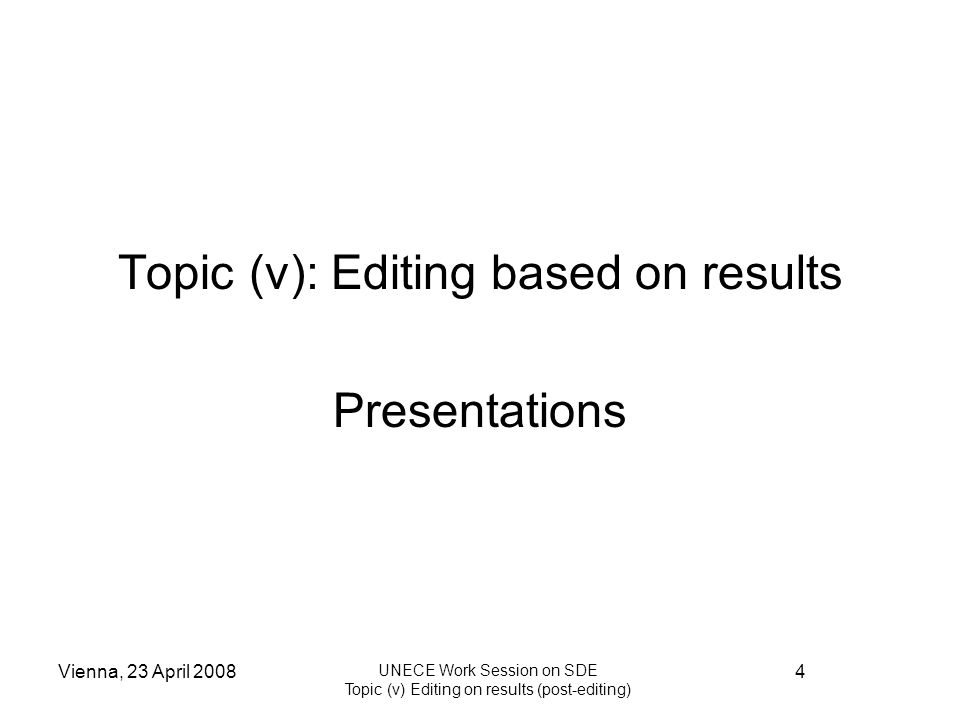 Topic (v): Editing based on results

Presentations

Vienna, 23 April 2008

UNECE Work Session on SDE
Topic (v) Editing on results (post-editing)

4